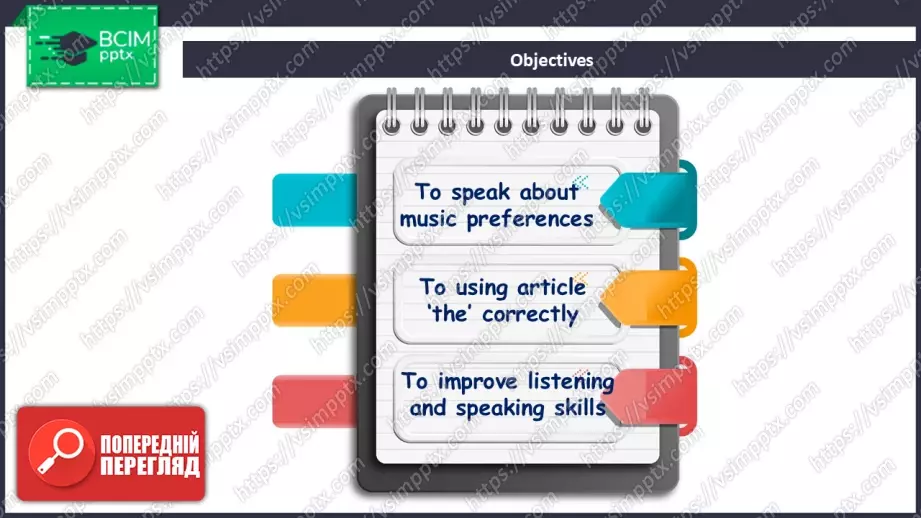 ВСІМ
pptx

Objectives

To speak about music preferences

To using article 'the' correctly

To improve listening and speaking skills

ПОПЕРЕДНІЙ ПЕРЕГЛЯД

https://vsimpptx.com